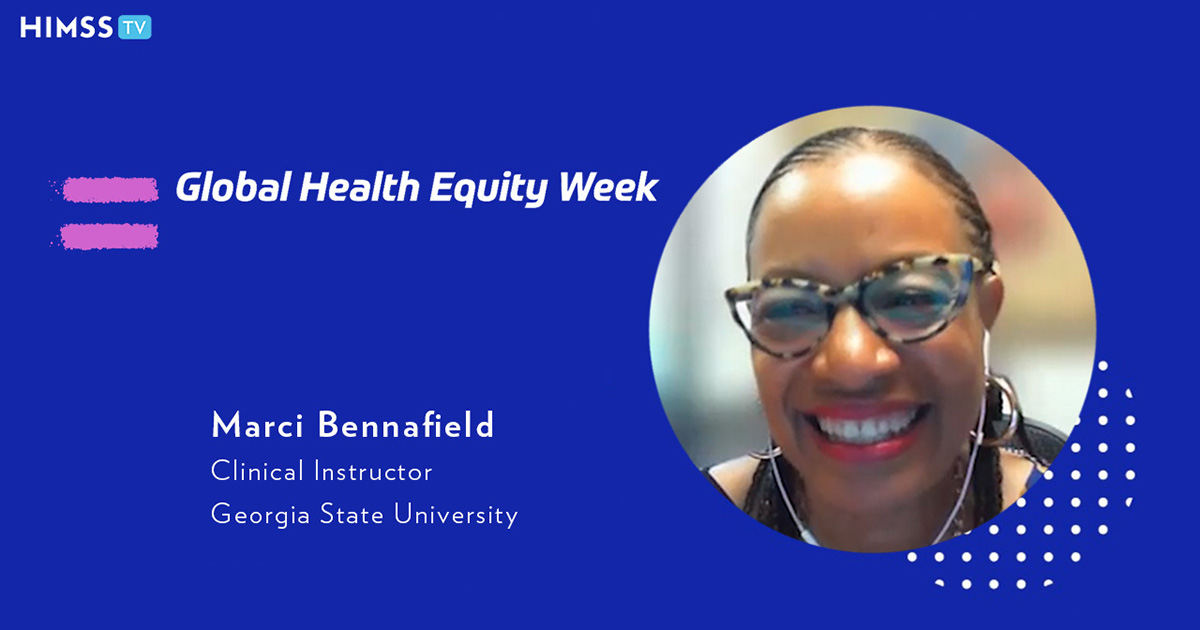 HIMSS TV

Global Health Equity Week

Marci Bennafield
Clinical Instructor
Georgia State University